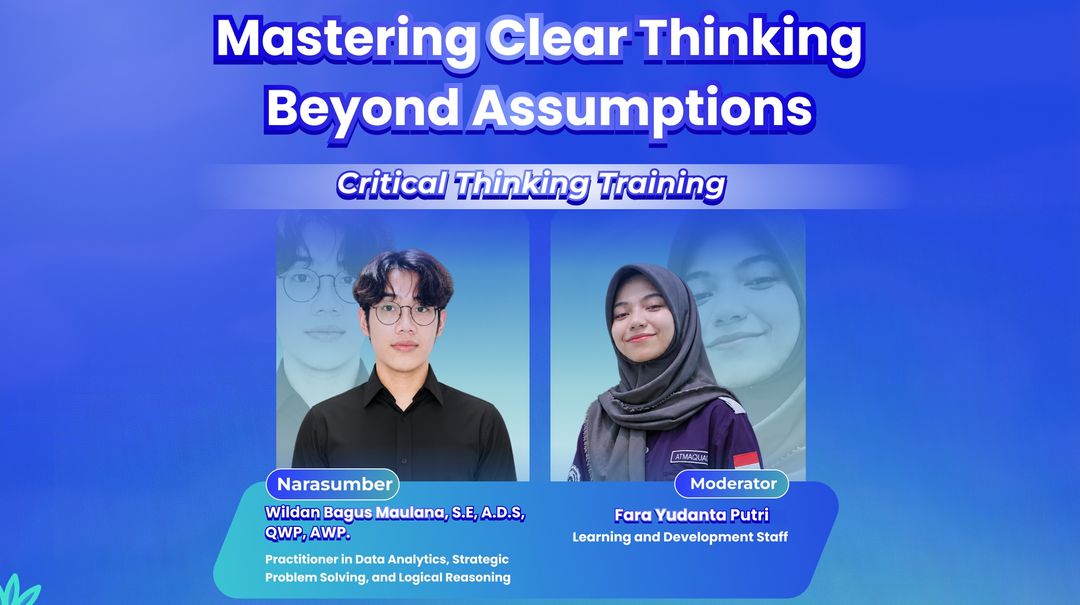 Mastering Clear Thinking Beyond Assumptions

Critical Thinking Training

ATMAQUA

Narasumber

Wildan Bagus Maulana, S.E, A.D.S, QWP, AWP.

Practitioner in Data Analytics, Strategic Problem Solving, and Logical Reasoning

Moderator

Fara Yudanta Putri

Learning and Development Staff